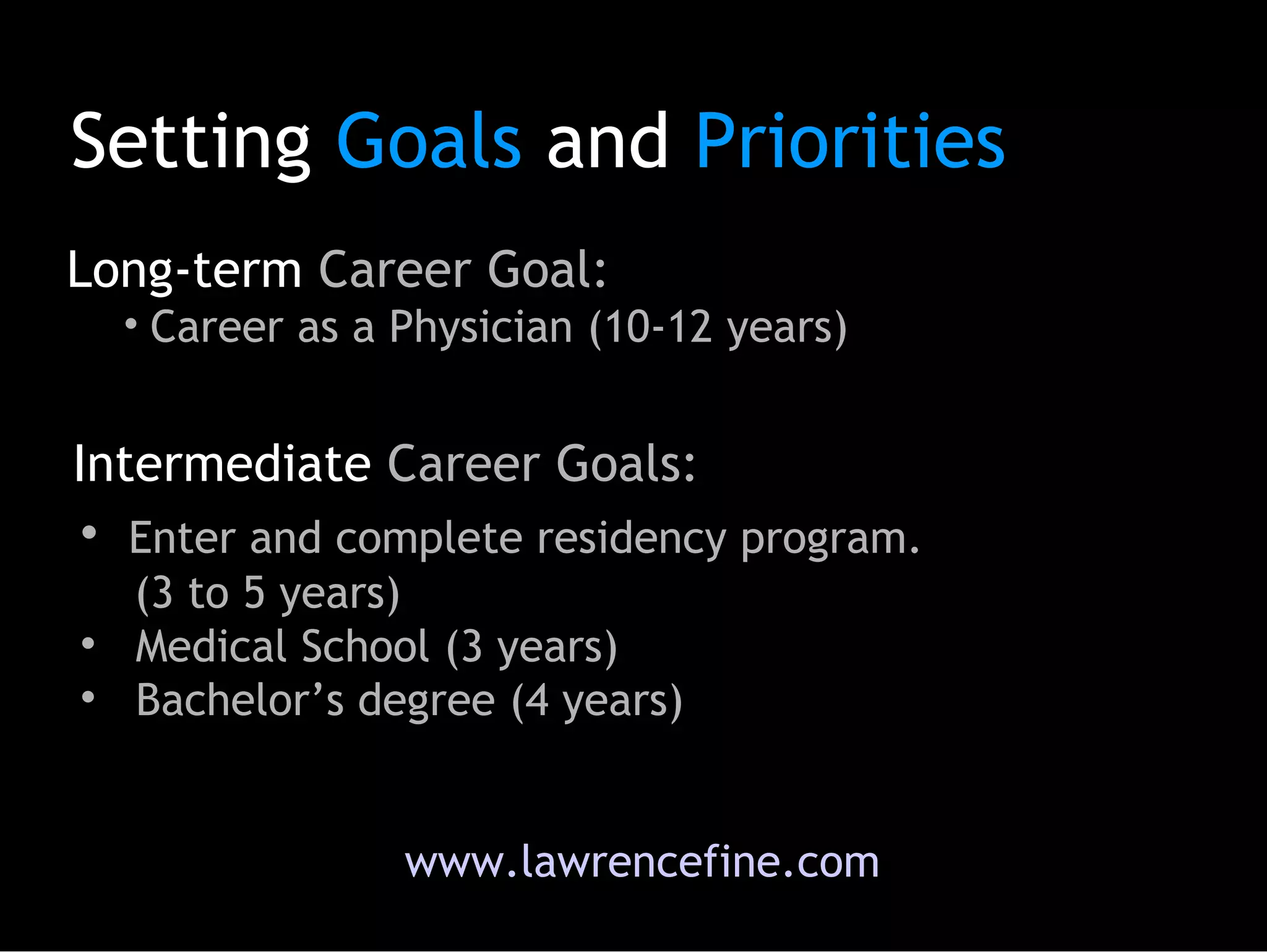 Setting Goals and Priorities

Long-term Career Goal:

• Career as a Physician (10-12 years)

Intermediate Career Goals:

• Enter and complete residency program. (3 to 5 years)
• Medical School (3 years)
• Bachelor’s degree (4 years)

www.lawrencefine.com